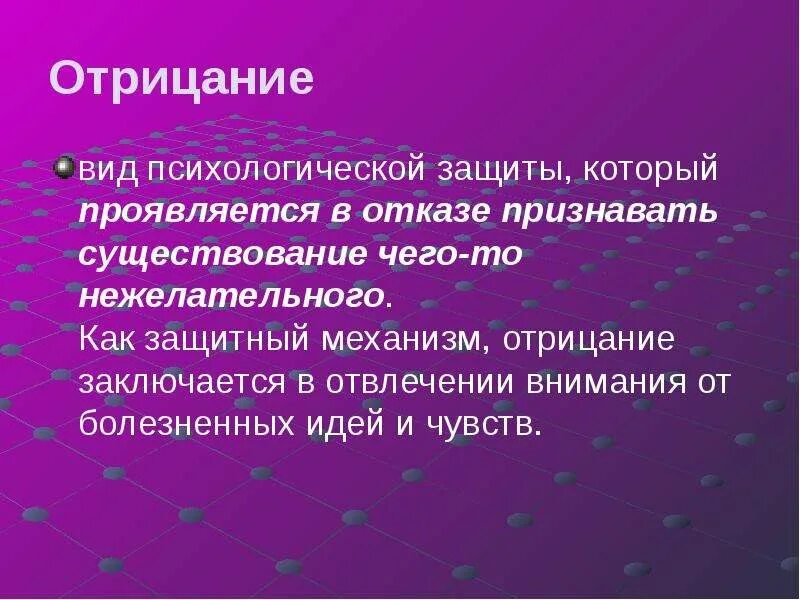 Отрицание

вид психологической защиты, который проявляется в отказе признавать существование чего-то нежелательного.
Как защитный механизм, отрицание заключается в отвлечении внимания от болезненных идей и чувств.